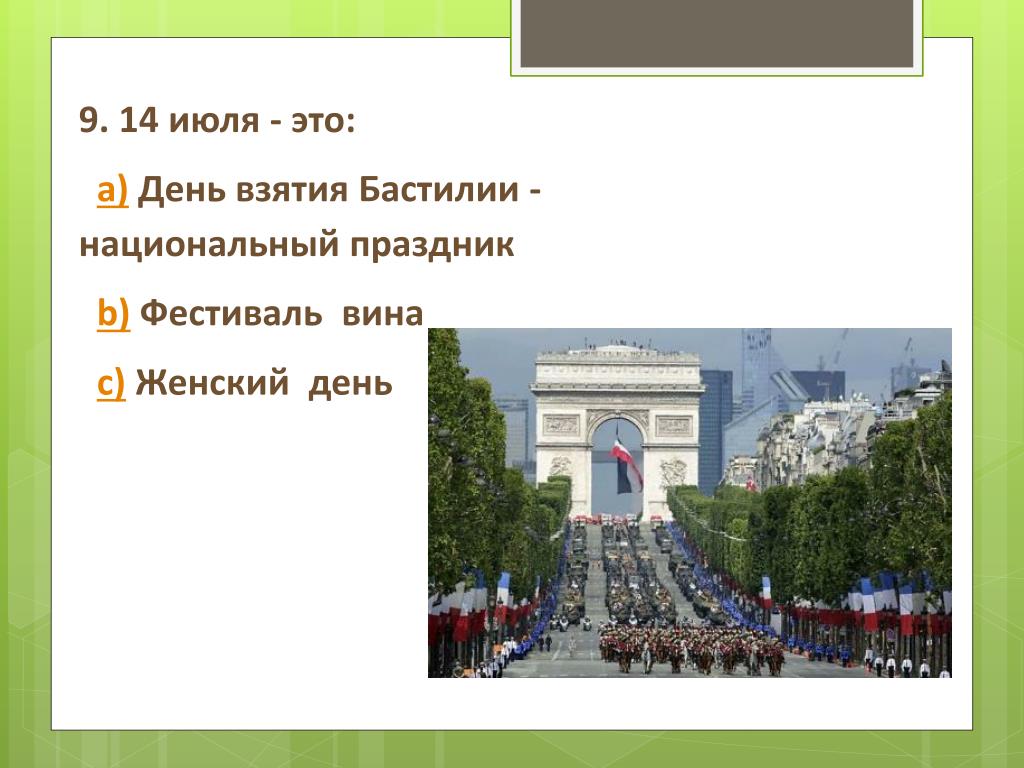 9. 14 июля - это:

a) День взятия Бастилии - национальный праздник

b) Фестиваль вина

c) Женский день